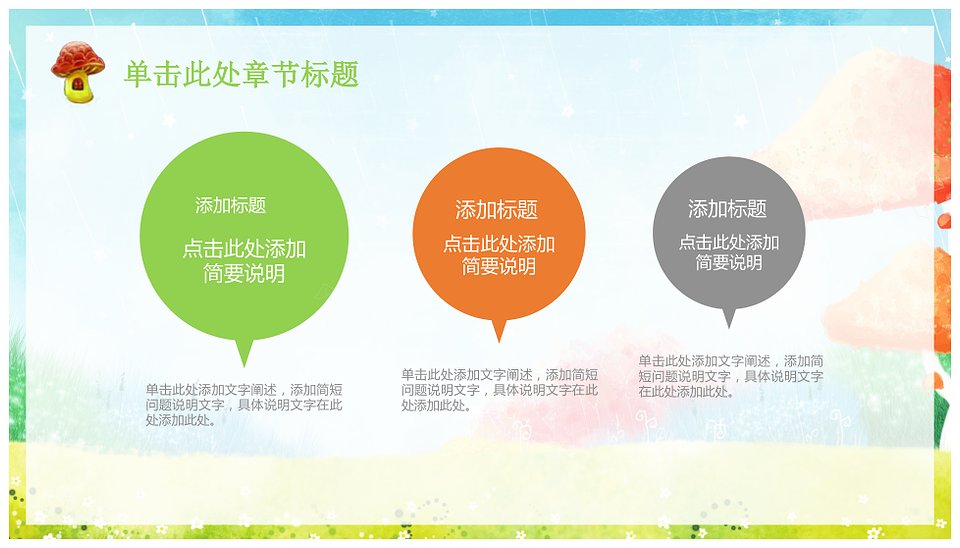 单击此处章节标题

添加标题

点击此处添加简要说明

单击此处添加文字阐述，添加简短问题说明文字，具体说明文字在此处添加此处。

添加标题

点击此处添加简要说明

单击此处添加文字阐述，添加简短问题说明文字，具体说明文字在此处添加此处。

添加标题

点击此处添加简要说明

单击此处添加文字阐述，添加简短问题说明文字，具体说明文字在此处添加此处。